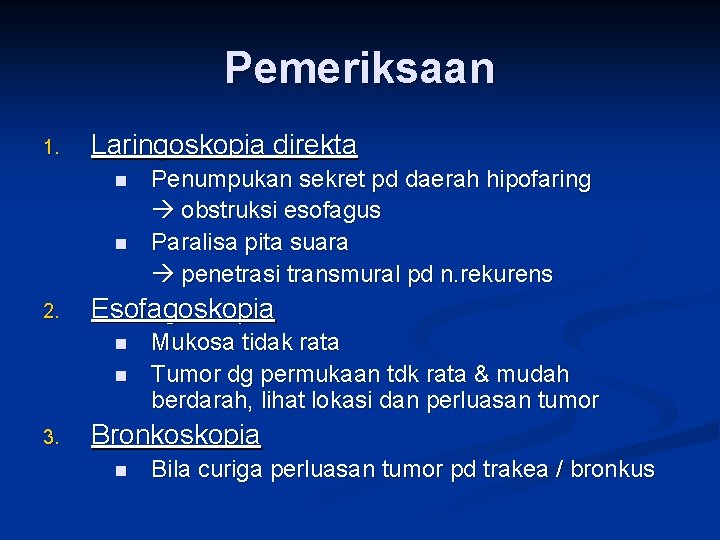 Pemeriksaan

1. Laringoskopia direkta
- Penumpukan sekret pd daerah hipofaring → obstruksi esofagus
- Paralisa pita suara → penetrasi transmural pd n.rekurens

2. Esofagoskopia
- Mukosa tidak rata
- Tumor dg permukaan tdk rata & mudah berdarah, lihat lokasi dan perluasan tumor

3. Bronkoskopia
- Bila curiga perluasan tumor pd trakea / bronkus